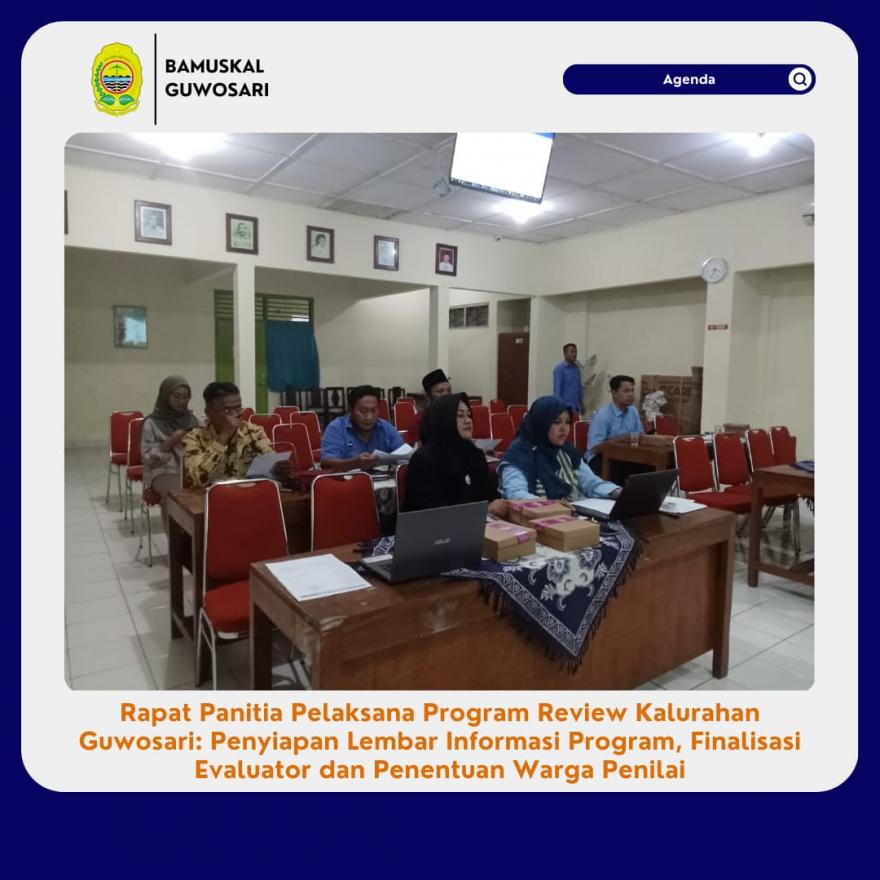 BAMUSKAL GUWOSARI

Agenda

Rapat Panitia Pelaksana Program Review Kalurahan Guwosari: Penyiapan Lembar Informasi Program, Finalisasi Evaluator dan Penentuan Warga Penilai